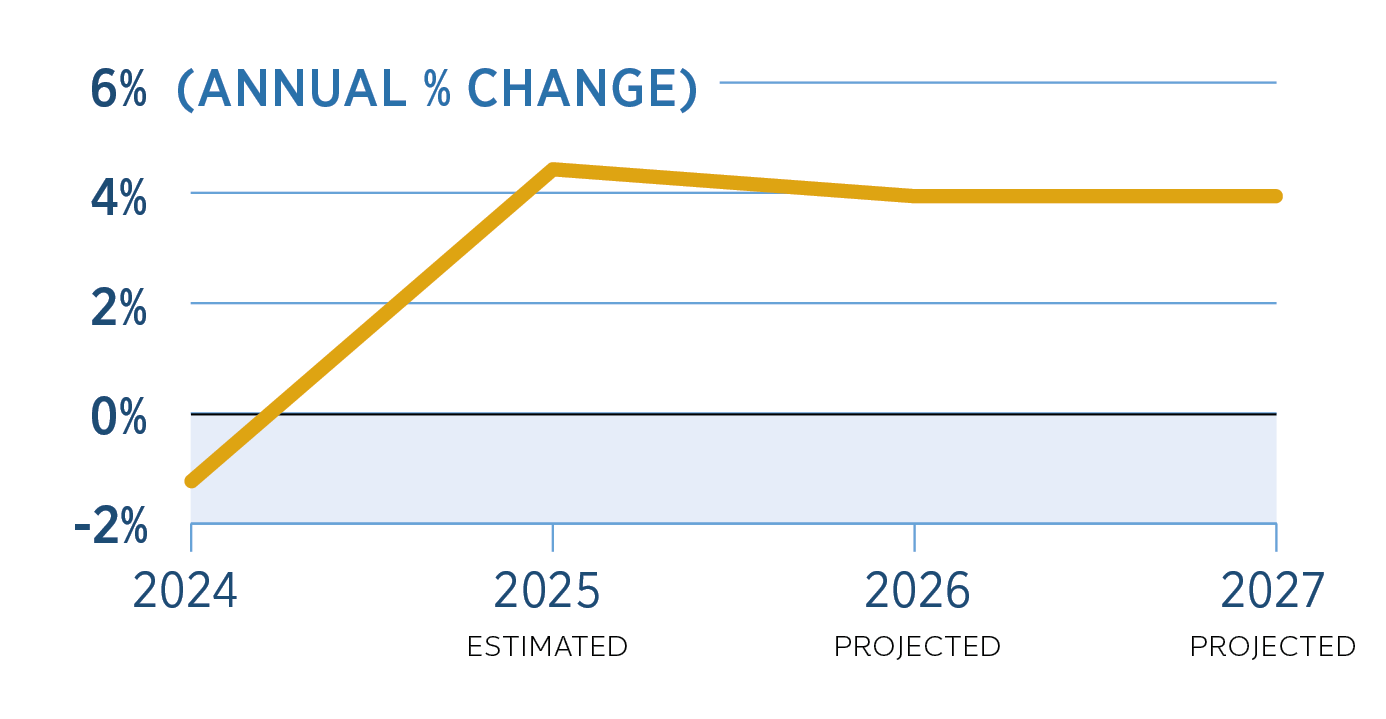 6% (ANNUAL % CHANGE)
4%
2%
0%
-2%
2024
2025
ESTIMATED
2026
PROJECTED
2027
PROJECTED